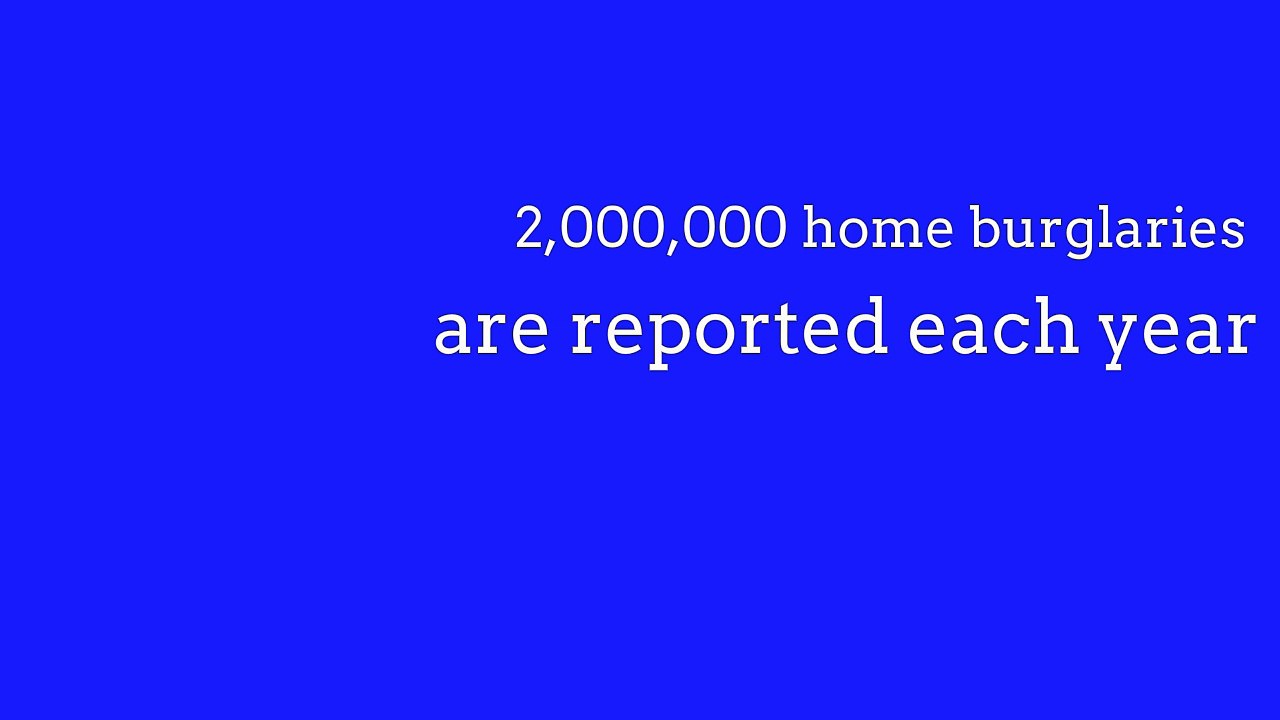 2,000,000 home burglaries
are reported each year